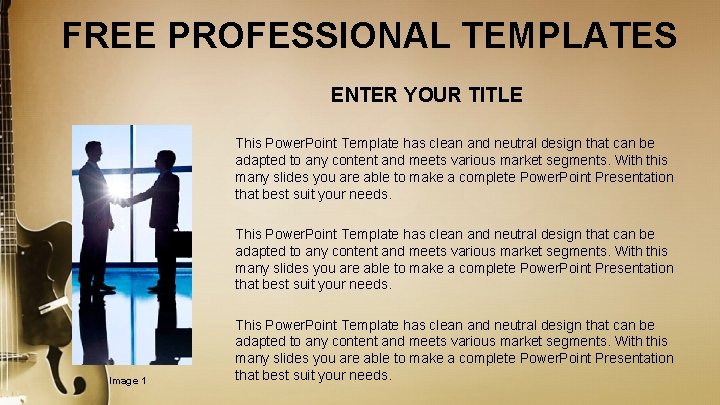 FREE PROFESSIONAL TEMPLATES

ENTER YOUR TITLE

This PowerPoint Template has clean and neutral design that can be adapted to any content and meets various market segments. With this many slides you are able to make a complete PowerPoint Presentation that best suit your needs.

This PowerPoint Template has clean and neutral design that can be adapted to any content and meets various market segments. With this many slides you are able to make a complete PowerPoint Presentation that best suit your needs.

This PowerPoint Template has clean and neutral design that can be adapted to any content and meets various market segments. With this many slides you are able to make a complete PowerPoint Presentation that best suit your needs.

Image 1